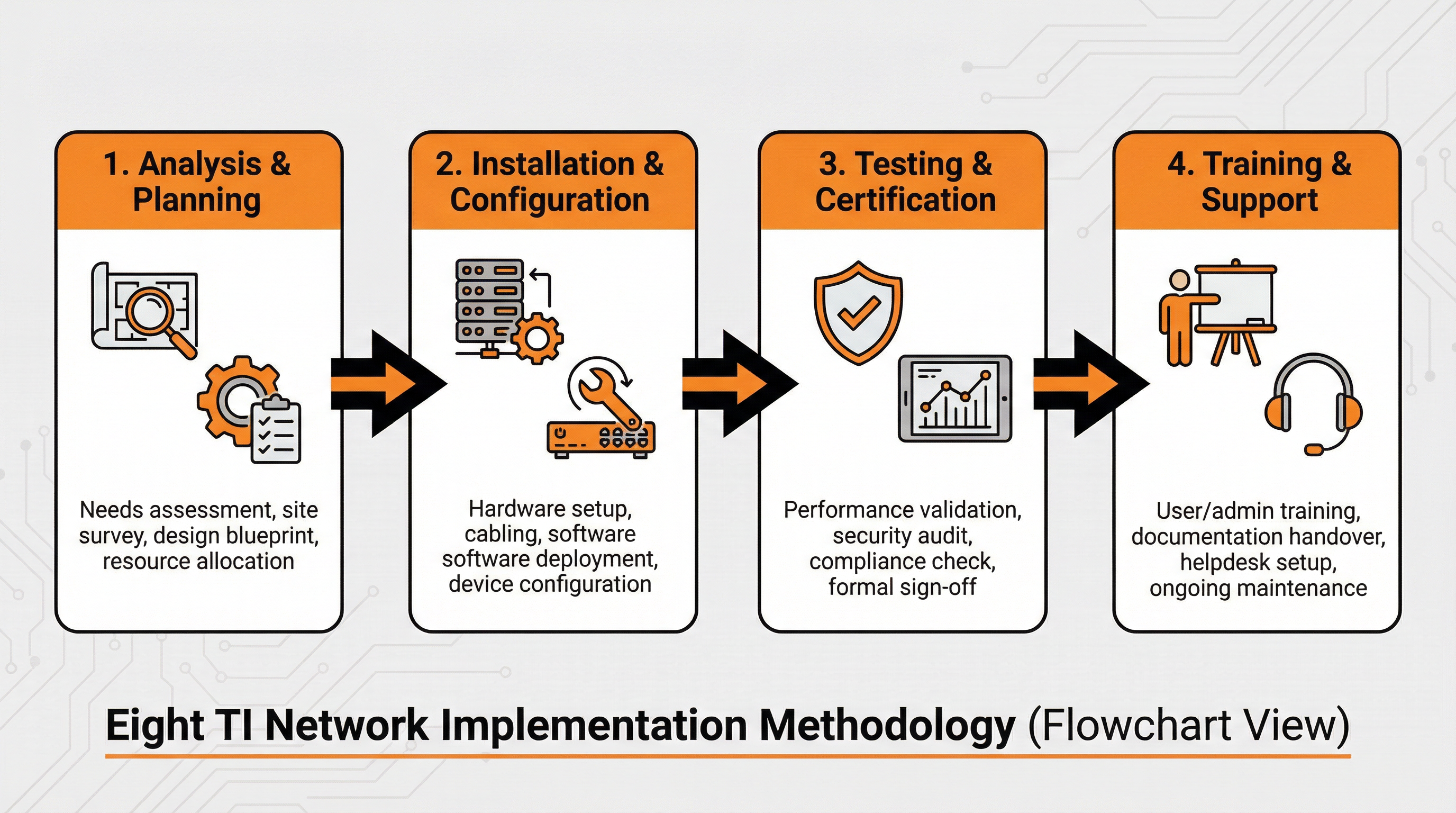 1. Analysis & Planning

Needs assessment, site survey, design blueprint, resource allocation

2. Installation & Configuration

Hardware setup, cabling, software software deployment, device configuration

3. Testing & Certification

Performance validation, security audit, compliance check, formal sign-off

4. Training & Support

User/admin training, documentation handover, helpdesk setup, ongoing maintenance

Eight TI Network Implementation Methodology (Flowchart View)